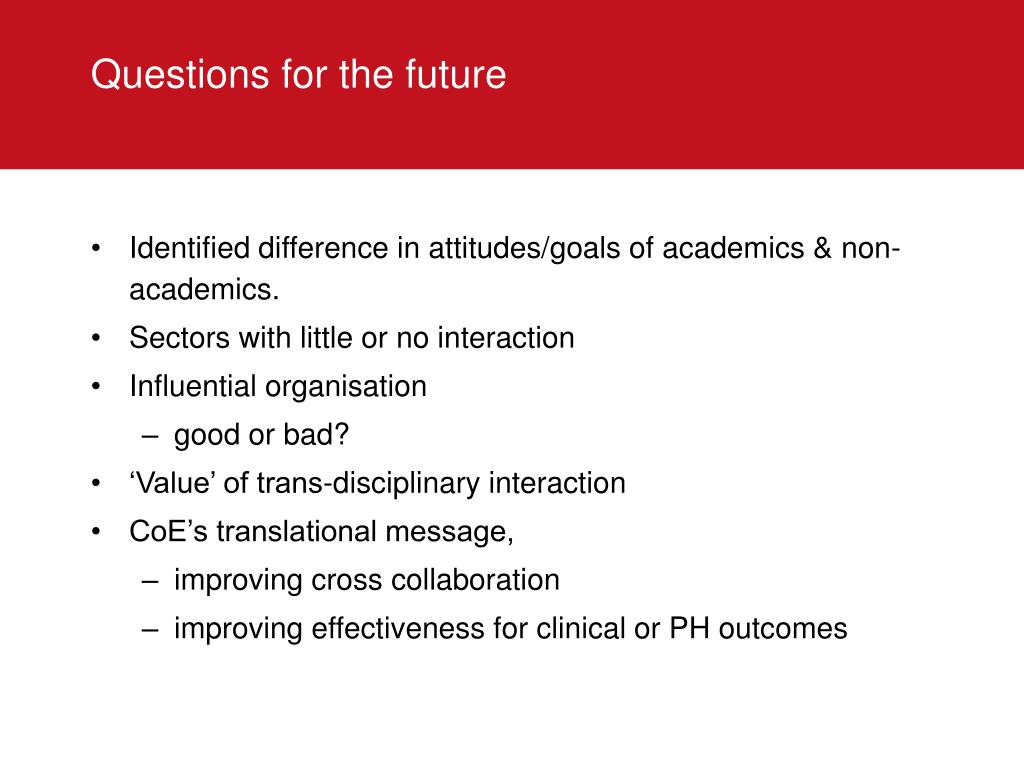 Questions for the future

• Identified difference in attitudes/goals of academics & non-academics.
• Sectors with little or no interaction
• Influential organisation
– good or bad?
• ‘Value’ of trans-disciplinary interaction
• CoE’s translational message,
– improving cross collaboration
– improving effectiveness for clinical or PH outcomes